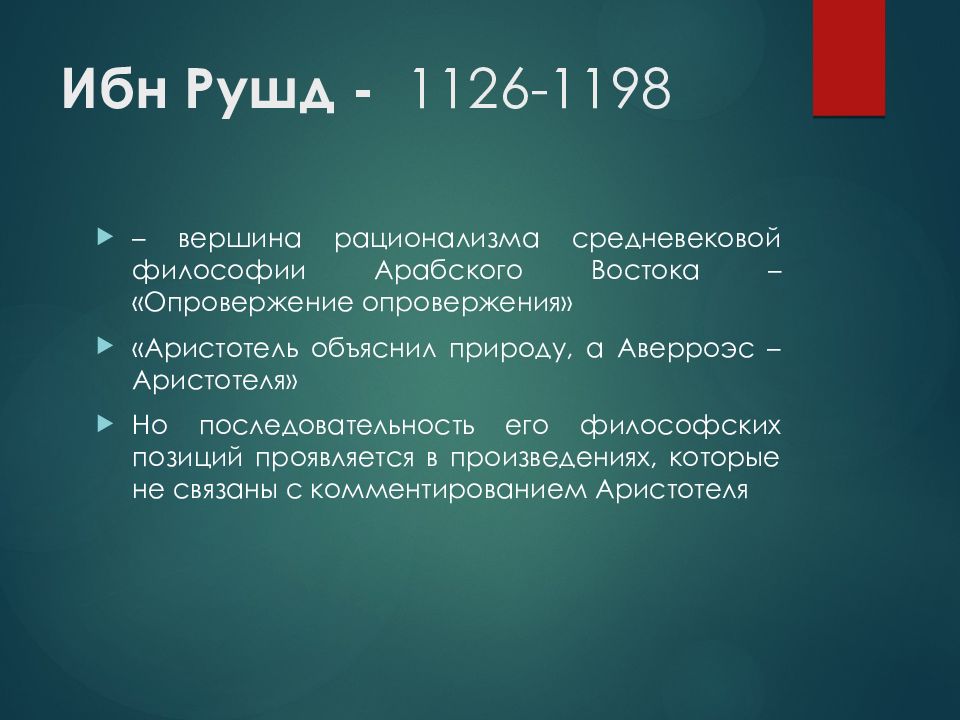 Ибн Рушд - 1126-1198

– вершина рационализма средневековой философии Арабского Востока – «Опровержение опровержения»

«Аристотель объяснил природу, а Аверроэс – Аристотеля»

Но последовательность его философских позиций проявляется в произведениях, которые не связаны с комментированием Аристотеля